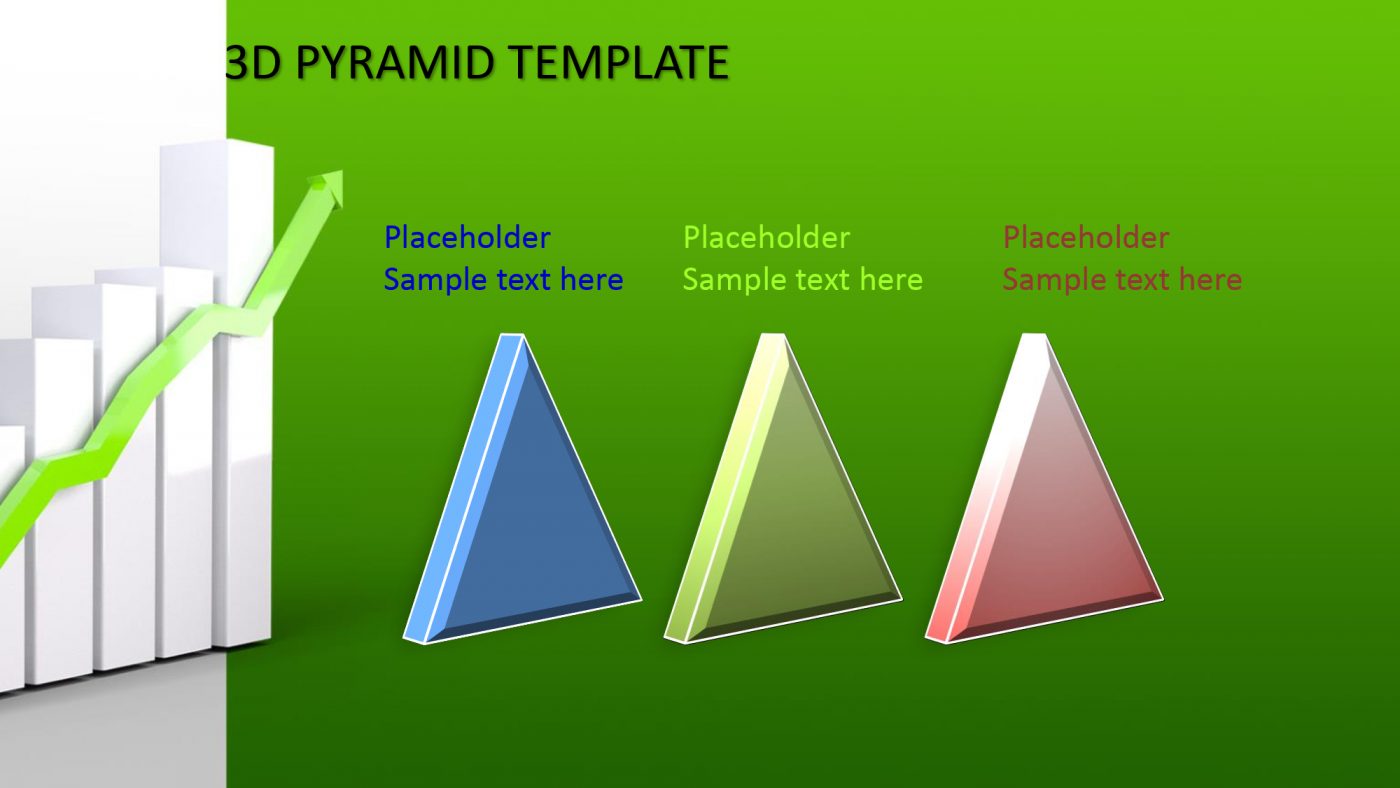 3D PYRAMID TEMPLATE

Placeholder
Sample text here

Placeholder
Sample text here

Placeholder
Sample text here